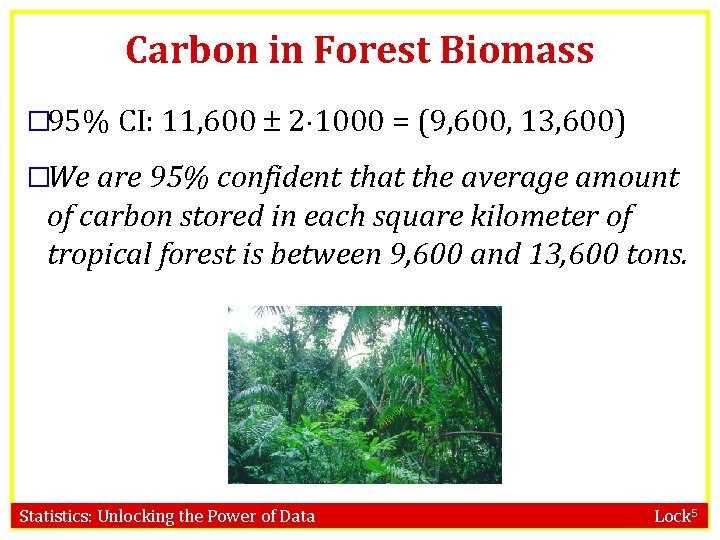 Carbon in Forest Biomass

□95% CI: $11,600 \pm 2 \cdot 1000 = (9,600, 13,600)$

□We are 95% confident that the average amount of carbon stored in each square kilometer of tropical forest is between 9,600 and 13,600 tons.

Statistics: Unlocking the Power of Data

Lock$^5$